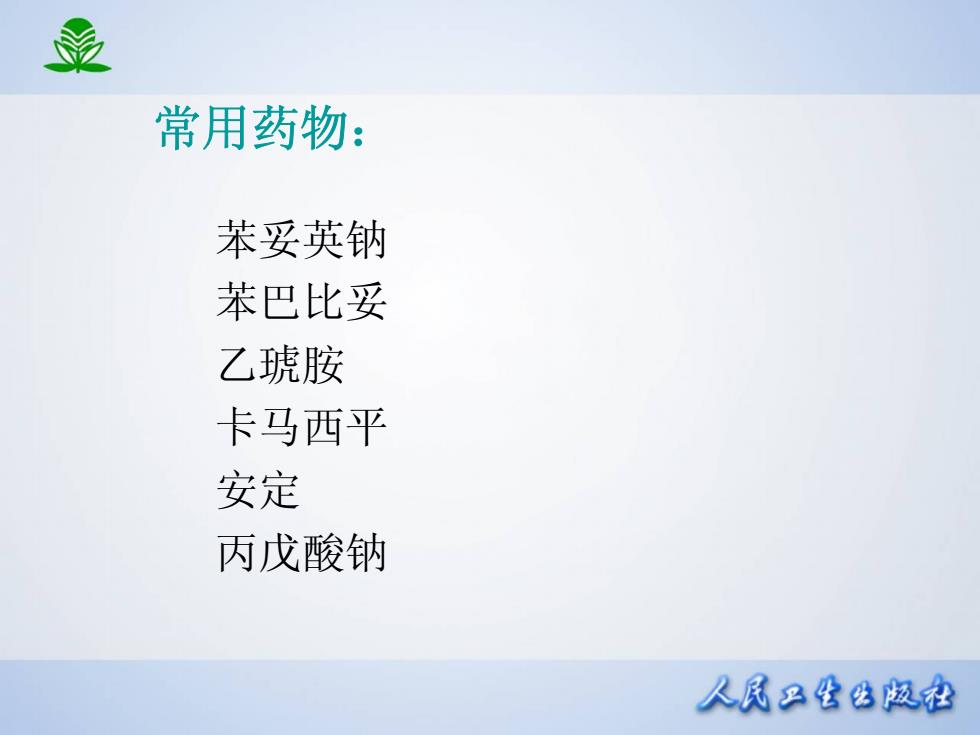 常用药物：

苯妥英钠
苯巴比妥
乙琥胺
卡马西平
安定
丙戊酸钠

人民卫生出版社